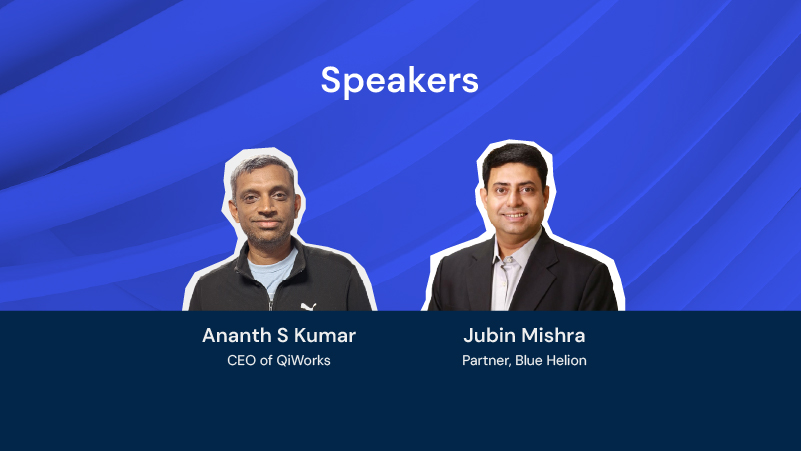 Speakers

Ananth S Kumar
CEO of QiWorks

Jubin Mishra
Partner, Blue Helion